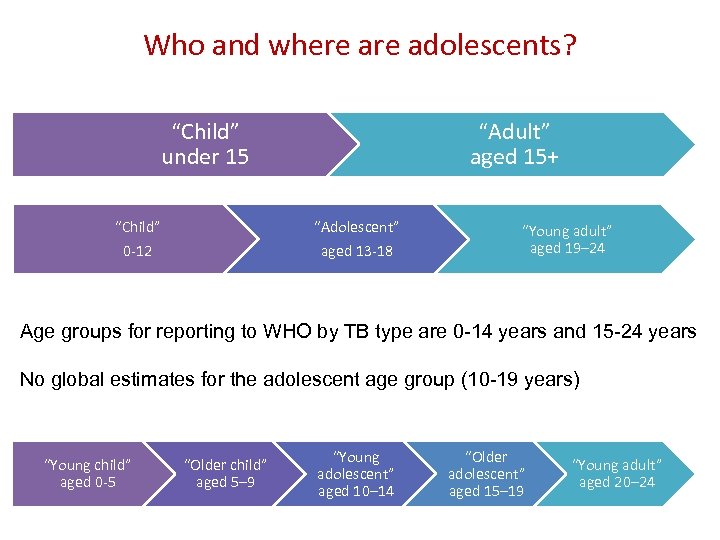 Who and where are adolescents?

“Child”
under 15

“Adult”
aged 15+

“Child”
0-12

“Adolescent”
aged 13-18

“Young adult”
aged 19–24

Age groups for reporting to WHO by TB type are 0-14 years and 15-24 years

No global estimates for the adolescent age group (10-19 years)

“Young child”
aged 0-5

“Older child”
aged 5–9

“Young adolescent”
aged 10–14

“Older adolescent”
aged 15–19

“Young adult”
aged 20–24